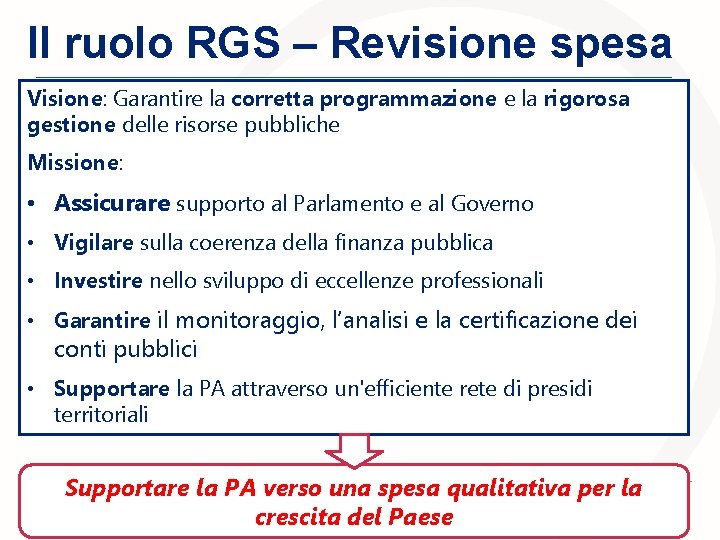 Il ruolo RGS – Revisione spesa

Visione: Garantire la corretta programmazione e la rigorosa gestione delle risorse pubbliche

Missione:

• Assicurare supporto al Parlamento e al Governo
• Vigilare sulla coerenza della finanza pubblica
• Investire nello sviluppo di eccellenze professionali
• Garantire il monitoraggio, l'analisi e la certificazione dei conti pubblici
• Supportare la PA attraverso un'efficiente rete di presidi territoriali

Supportare la PA verso una spesa qualitativa per la crescita del Paese